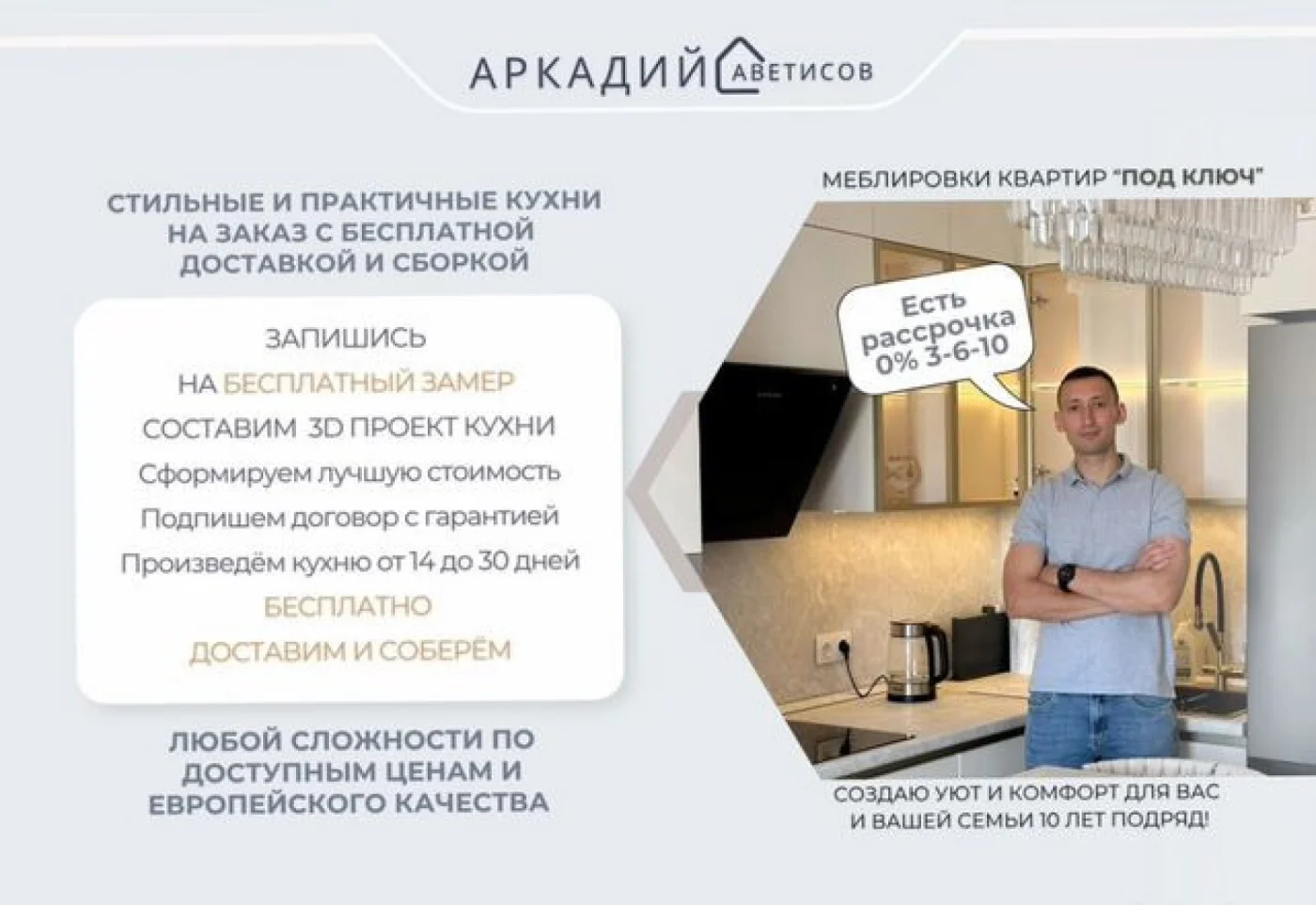 АРКАДИЙ АВЕТИСОВ

СТИЛЬНЫЕ И ПРАКТИЧНЫЕ КУХНИ НА ЗАКАЗ С БЕСПЛАТНОЙ ДОСТАВКОЙ И СБОРКОЙ

ЗАПИШИСЬ
НА БЕСПЛАТНЫЙ ЗАМЕР
СОСТАВИМ 3D ПРОЕКТ КУХНИ
Сформируем лучшую стоимость
Подпишем договор с гарантией
Произведём кухню от 14 до 30 дней
БЕСПЛАТНО
ДОСТАВИМ И СОБЕРЁМ

ЛЮБОЙ СЛОЖНОСТИ ПО ДОСТУПНЫМ ЦЕНАМ И ЕВРОПЕЙСКОГО КАЧЕСТВА

МЕБЛИРОВКИ КВАРТИР "ПОД КЛЮЧ"

Есть рассрочка 0% 3-6-10

СОЗДАЮ УЮТ И КОМФОРТ ДЛЯ ВАС И ВАШЕЙ СЕМЬИ 10 ЛЕТ ПОДРЯД!